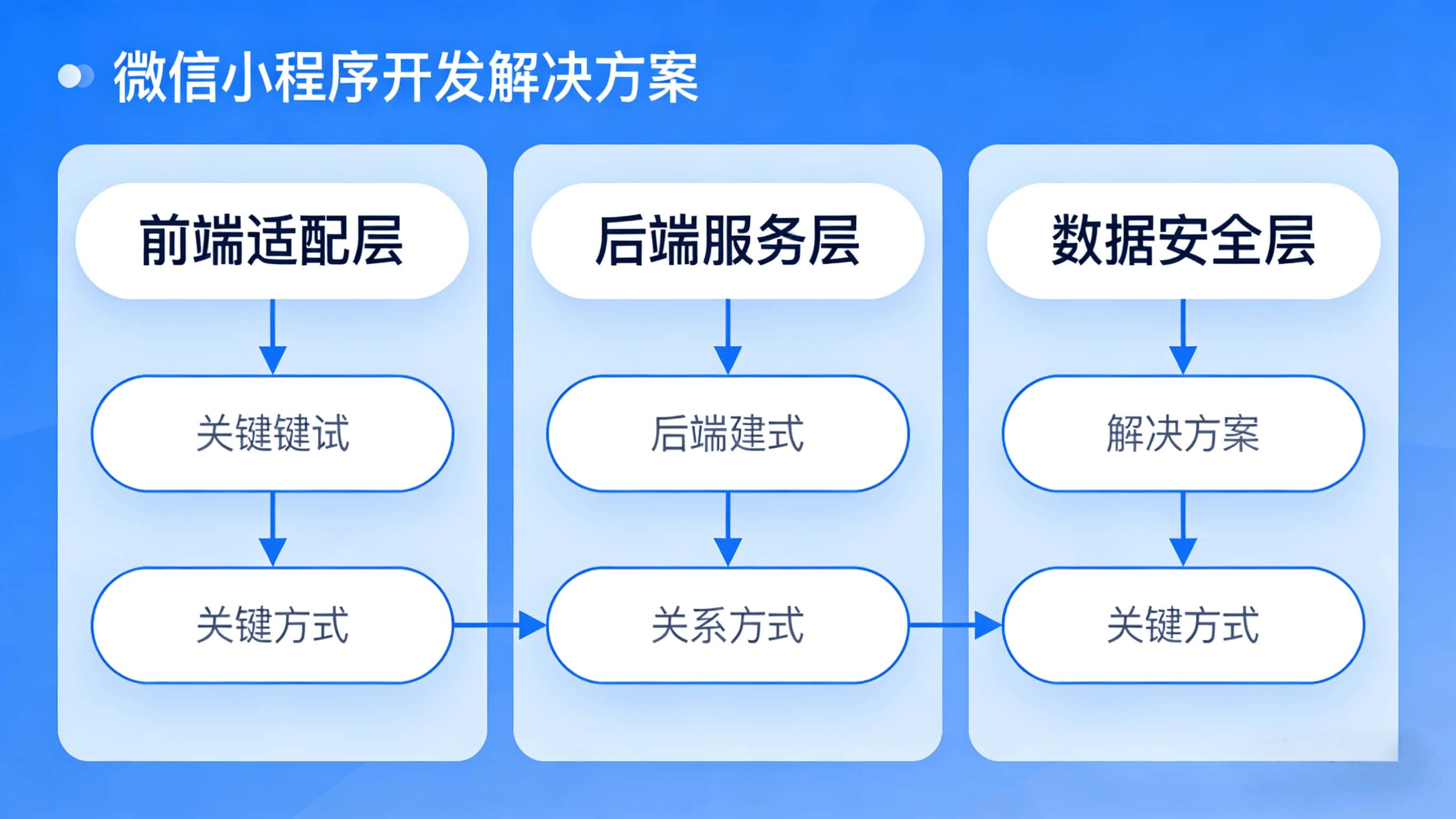 微信小程序开发解决方案

前端适配层

关键键试

关键方式

后端服务层

后端建式

关系方式

数据安全层

解决方案

关键方式